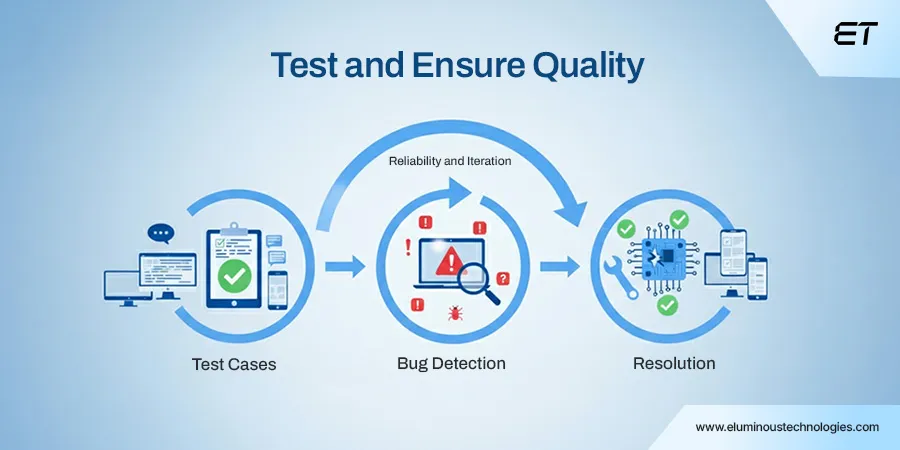 ET

Test and Ensure Quality

Reliability and Iteration

Test Cases

Bug Detection

Resolution

www.eluminoustechnologies.com